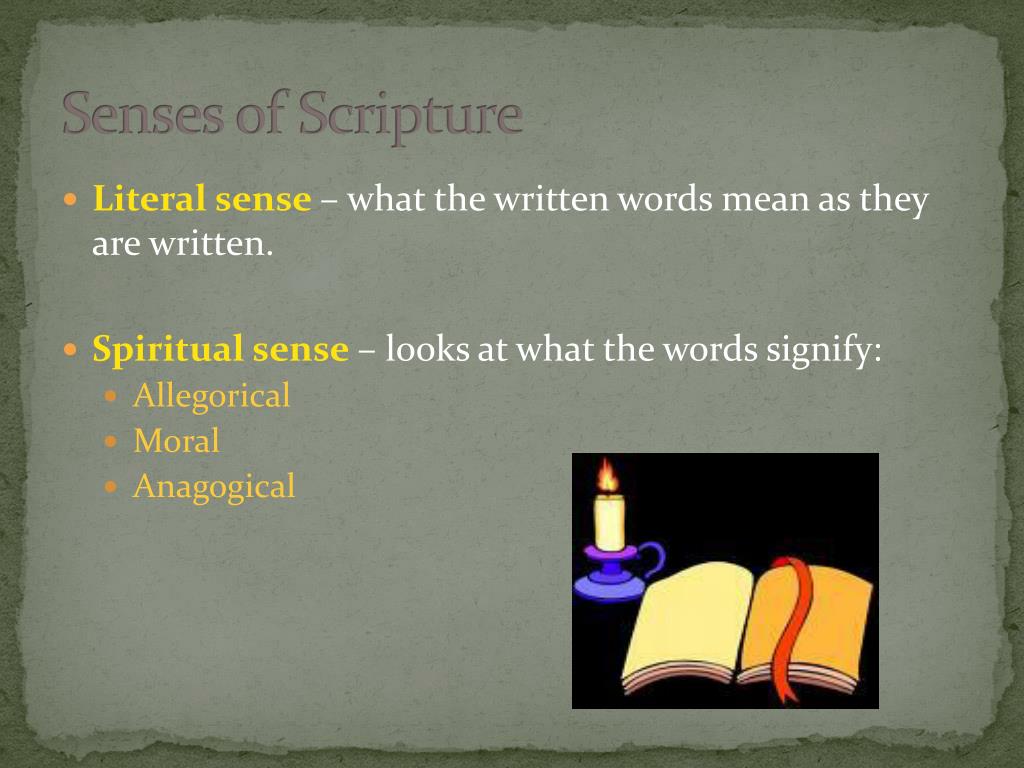 Senses of Scripture

- Literal sense – what the written words mean as they are written.

- Spiritual sense – looks at what the words signify:
  - Allegorical
  - Moral
  - Anagogical